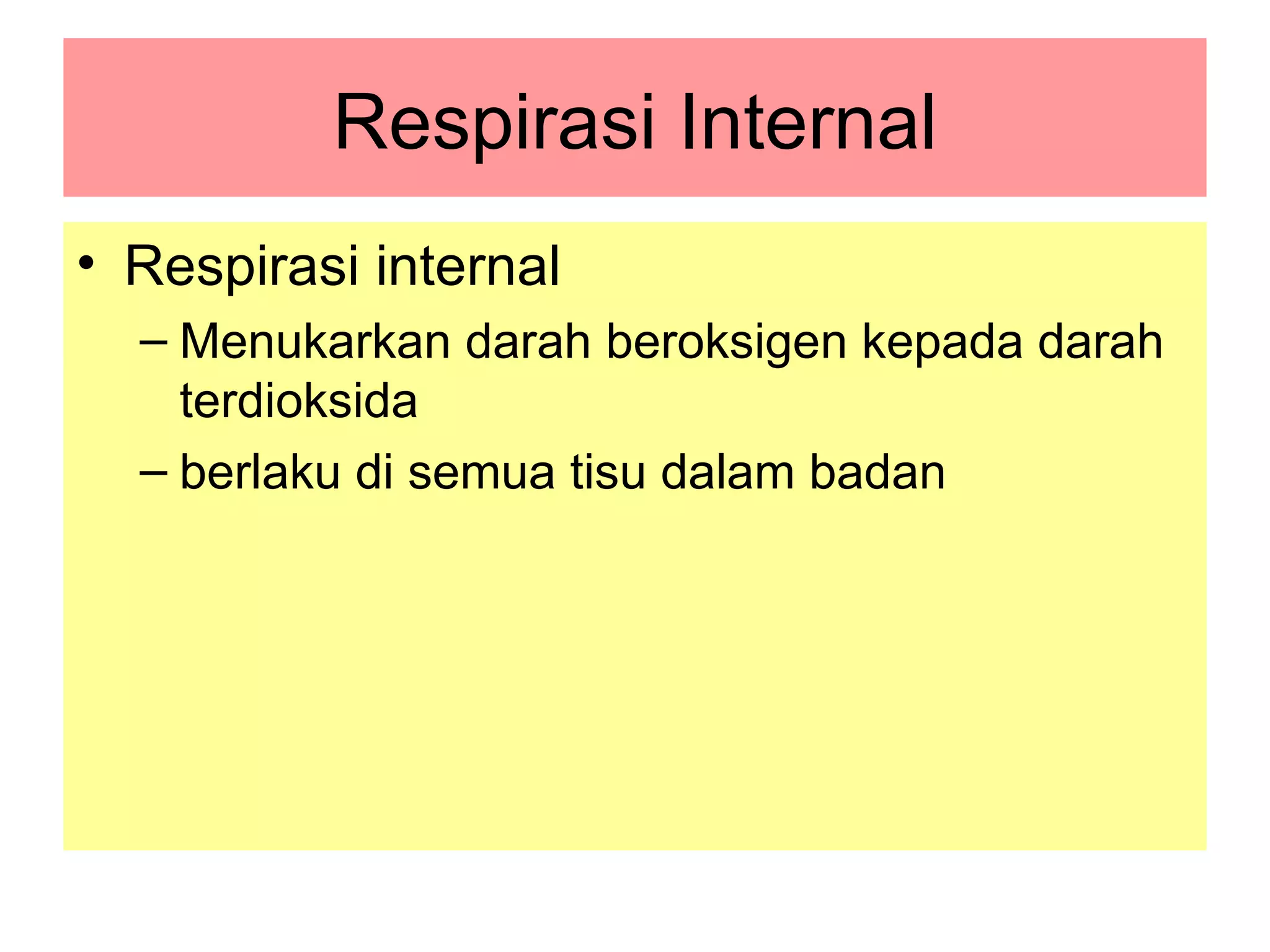 Respirasi Internal

• Respirasi internal
– Menukarkan darah beroksigen kepada darah terdioksida
– berlaku di semua tisu dalam badan